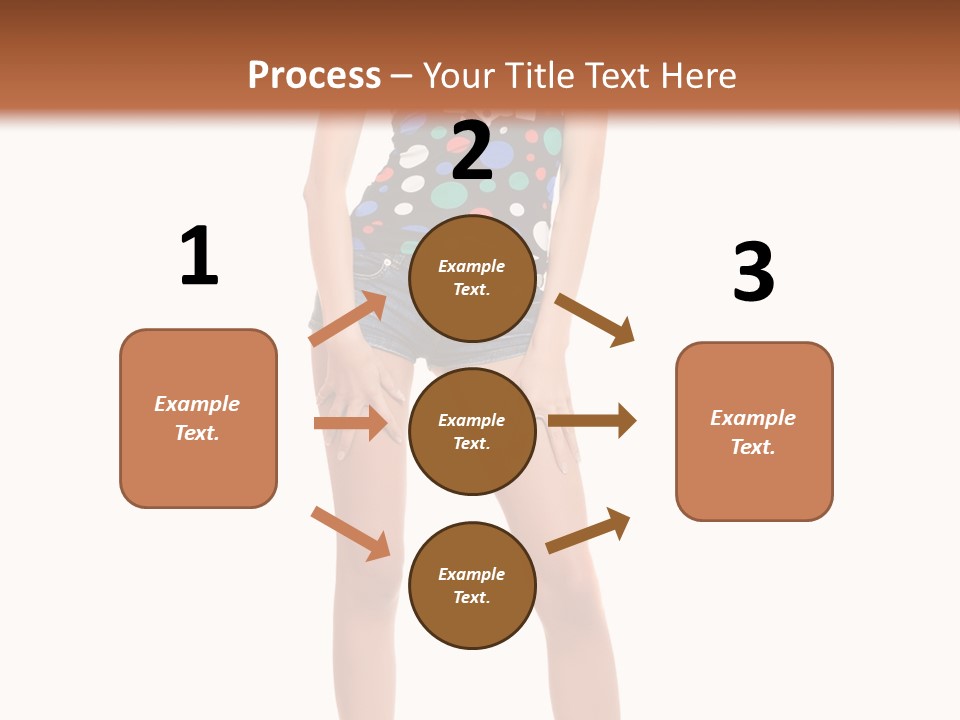 Process – Your Title Text Here

1

Example Text.

2

Example Text.

Example Text.

Example Text.

3

Example Text.